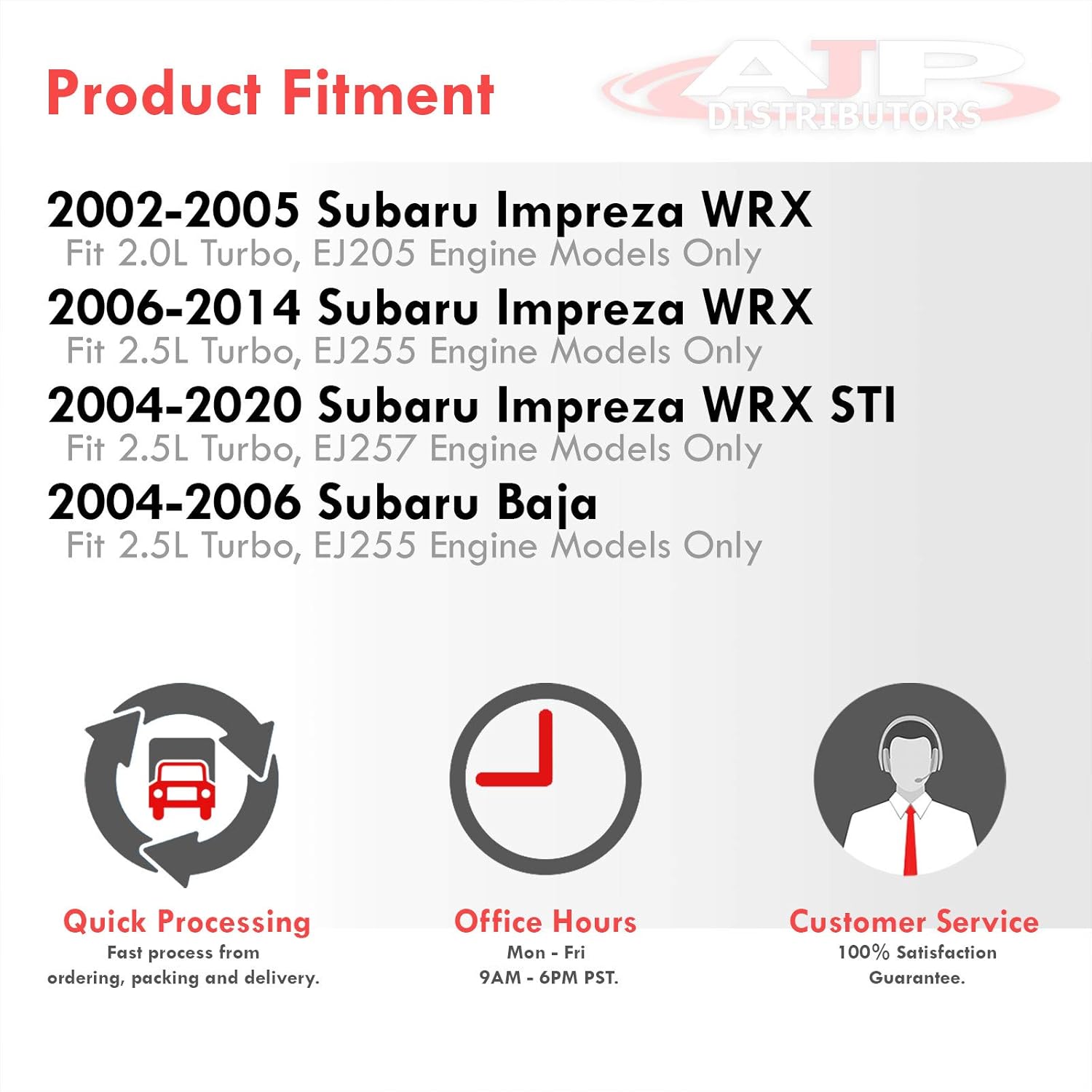 Product Fitment

AJP DISTRIBUTORS

2002-2005 Subaru Impreza WRX
Fit 2.0L Turbo, EJ205 Engine Models Only

2006-2014 Subaru Impreza WRX
Fit 2.5L Turbo, EJ255 Engine Models Only

2004-2020 Subaru Impreza WRX STI
Fit 2.5L Turbo, EJ257 Engine Models Only

2004-2006 Subaru Baja
Fit 2.5L Turbo, EJ255 Engine Models Only

Quick Processing
Fast process from ordering, packing and delivery.

Office Hours
Mon - Fri
9AM - 6PM PST.

Customer Service
100% Satisfaction Guarantee.